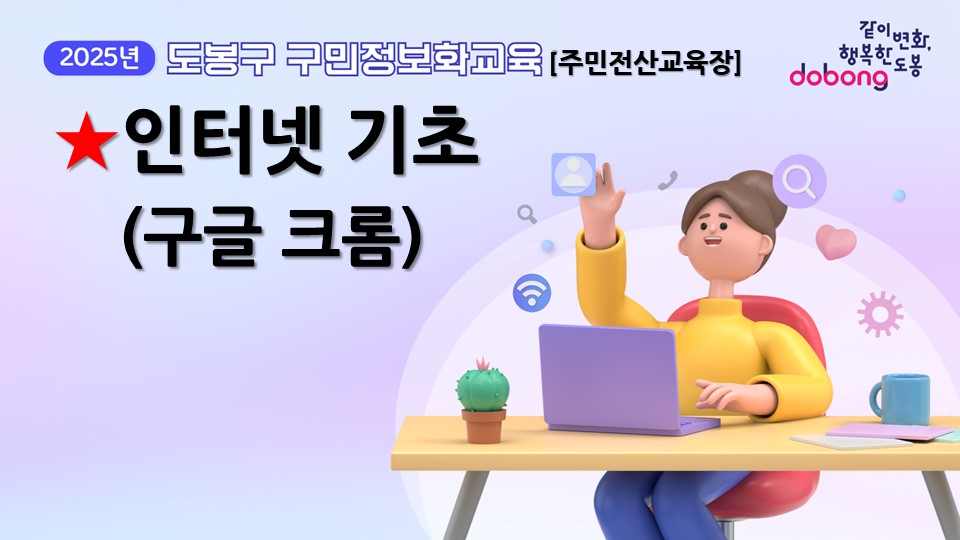 2025년 도봉구 구민정보화교육 [주민전산교육장]

같이 변화, 행복한 도봉 dobong

★인터넷 기초
(구글 크롬)